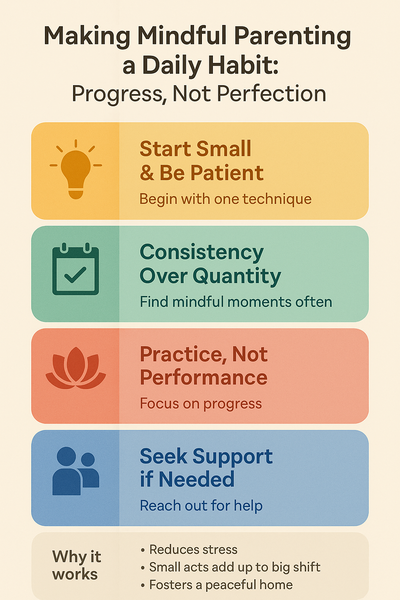 Making Mindful Parenting a Daily Habit:
Progress, Not Perfection

Start Small & Be Patient
Begin with one technique

Consistency Over Quantity
Find mindful moments often

Practice, Not Performance
Focus on progress

Seek Support if Needed
Reach out for help

Why it works
• Reduces stress
• Small acts add up to big shift
• Fosters a peaceful home